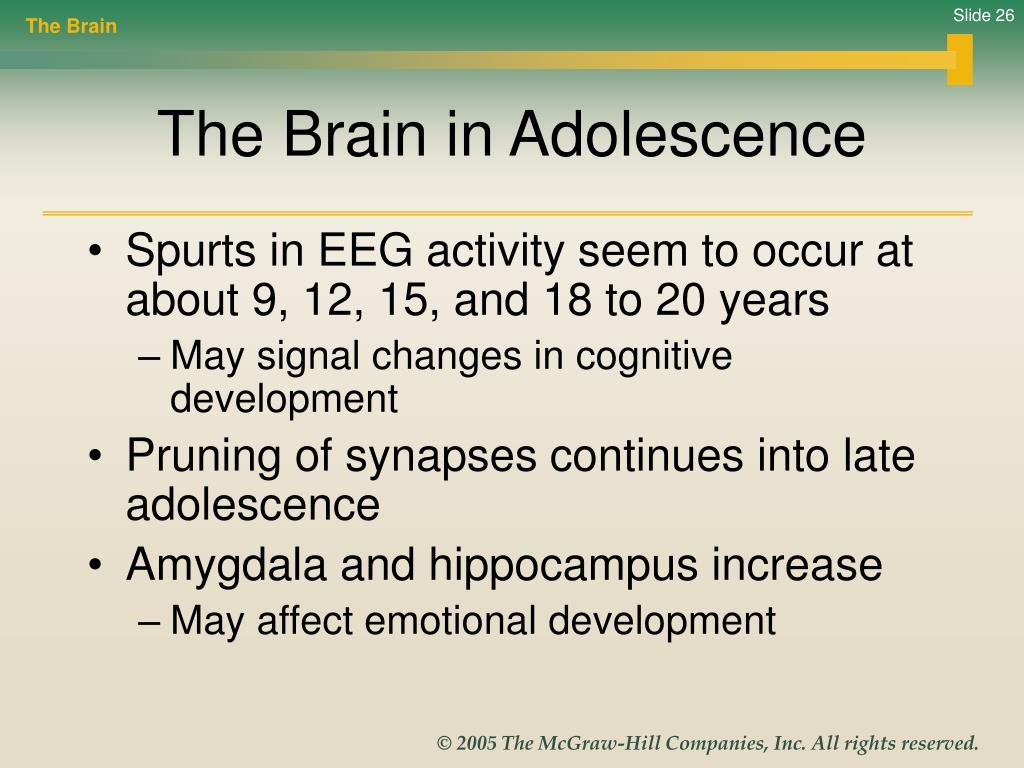 The Brain

Slide 26

The Brain in Adolescence

• Spurts in EEG activity seem to occur at about 9, 12, 15, and 18 to 20 years
– May signal changes in cognitive development
• Pruning of synapses continues into late adolescence
• Amygdala and hippocampus increase
– May affect emotional development

© 2005 The McGraw-Hill Companies, Inc. All rights reserved.